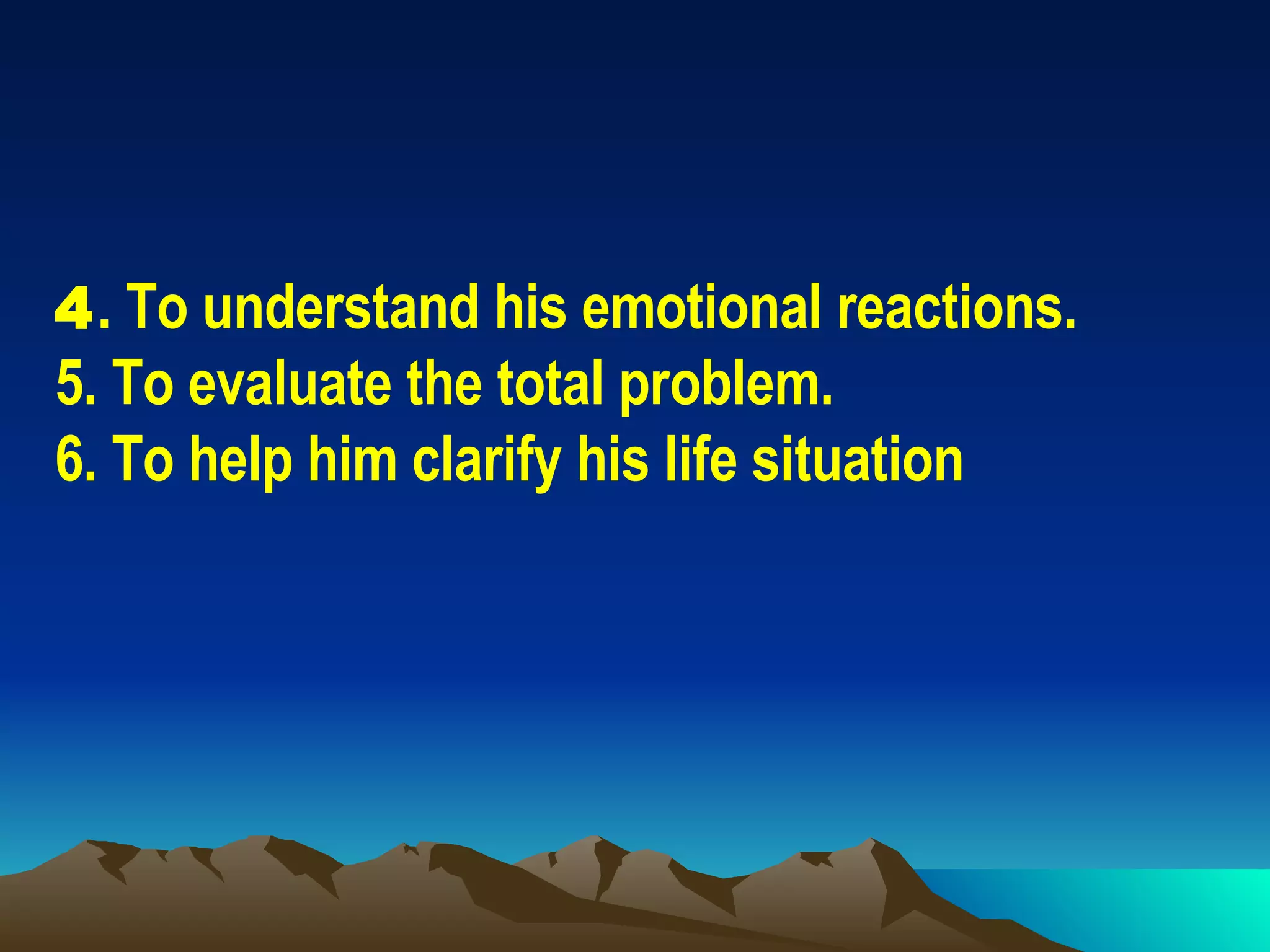 4. To understand his emotional reactions.
5. To evaluate the total problem.
6. To help him clarify his life situation